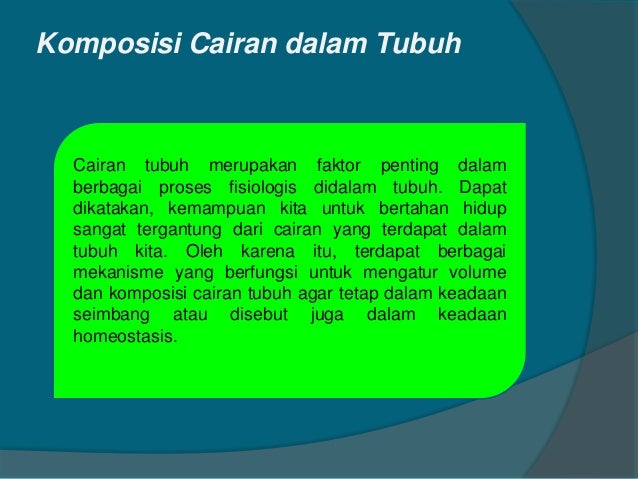 Komposisi Cairan dalam Tubuh

Cairan tubuh merupakan faktor penting dalam berbagai proses fisiologis didalam tubuh. Dapat dikatakan, kemampuan kita untuk bertahan hidup sangat tergantung dari cairan yang terdapat dalam tubuh kita. Oleh karena itu, terdapat berbagai mekanisme yang berfungsi untuk mengatur volume dan komposisi cairan tubuh agar tetap dalam keadaan seimbang atau disebut juga dalam keadaan homeostasis.